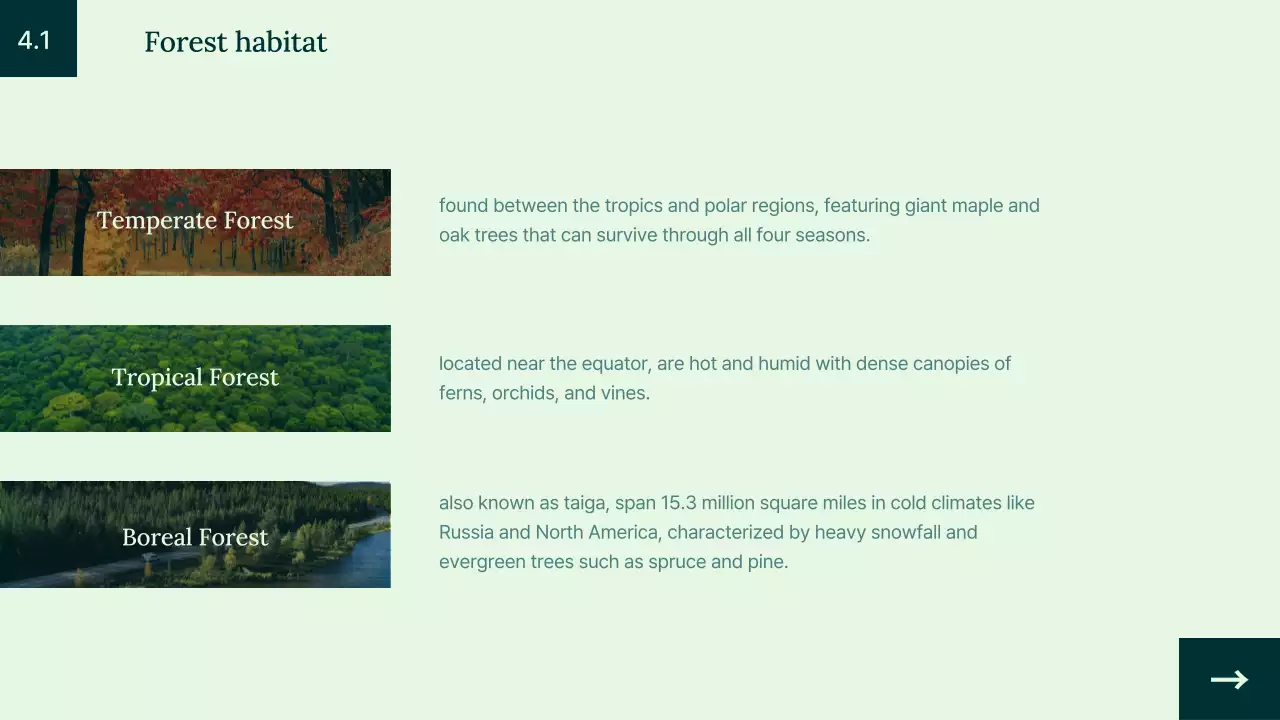 4.1

Forest habitat

Temperate Forest

found between the tropics and polar regions, featuring giant maple and oak trees that can survive through all four seasons.

Tropical Forest

located near the equator, are hot and humid with dense canopies of ferns, orchids, and vines.

Boreal Forest

also known as taiga, span 15.3 million square miles in cold climates like Russia and North America, characterized by heavy snowfall and evergreen trees such as spruce and pine.

→